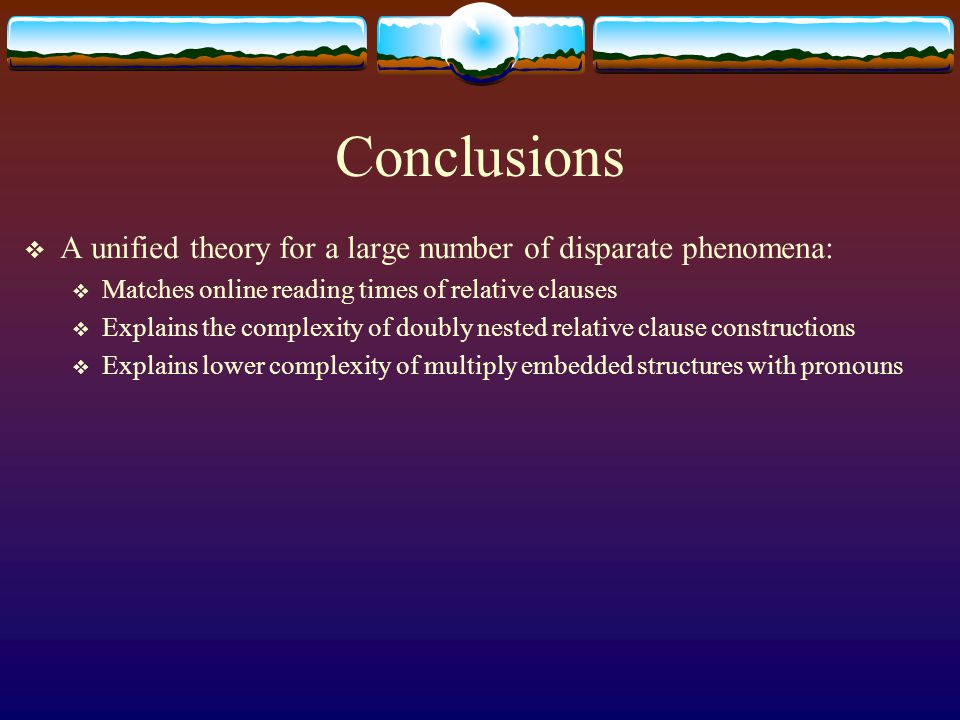 Conclusions

❖ A unified theory for a large number of disparate phenomena:

❖ Matches online reading times of relative clauses

❖ Explains the complexity of doubly nested relative clause constructions

❖ Explains lower complexity of multiply embedded structures with pronouns